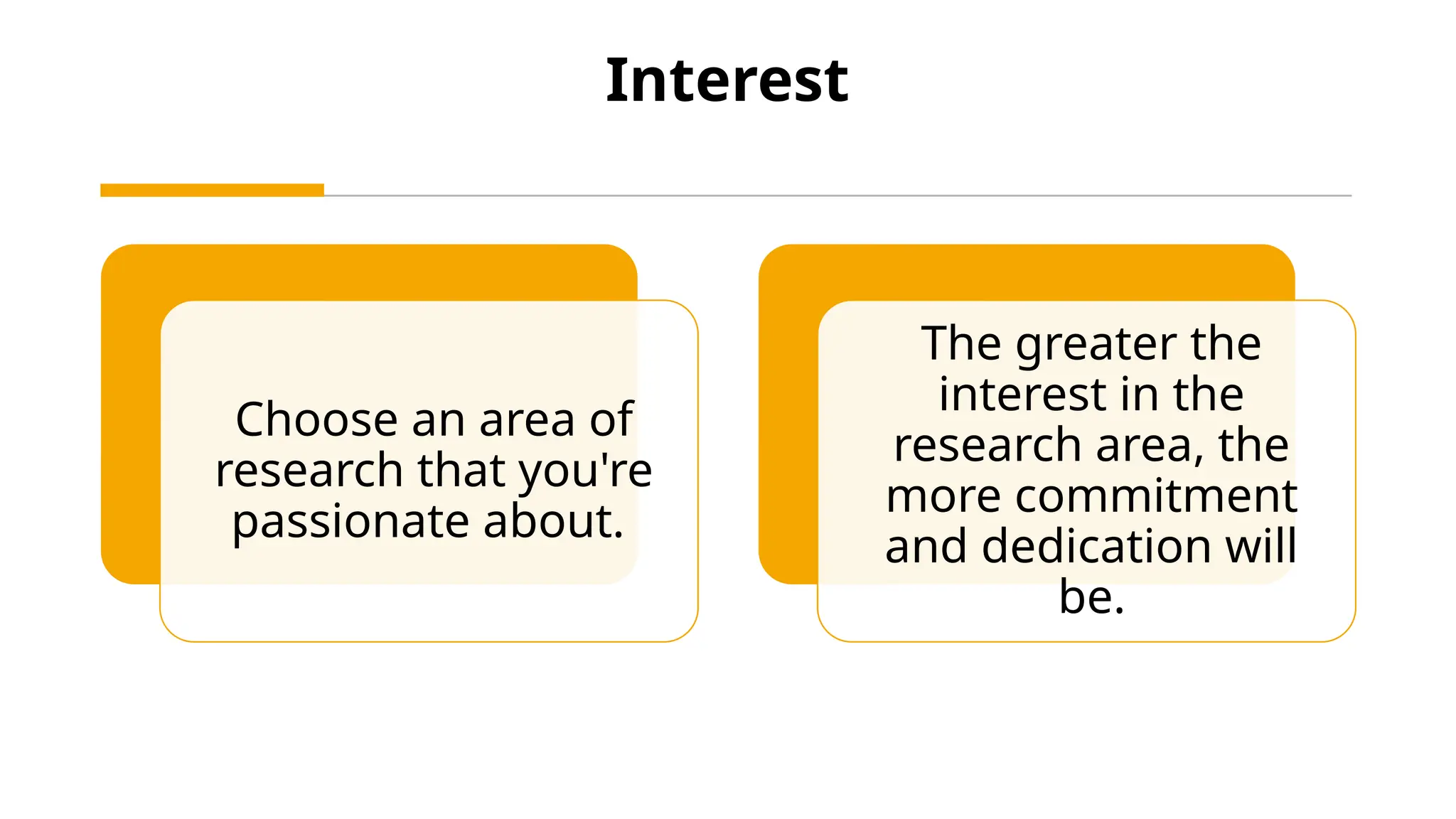 Interest

Choose an area of research that you're passionate about.

The greater the interest in the research area, the more commitment and dedication will be.